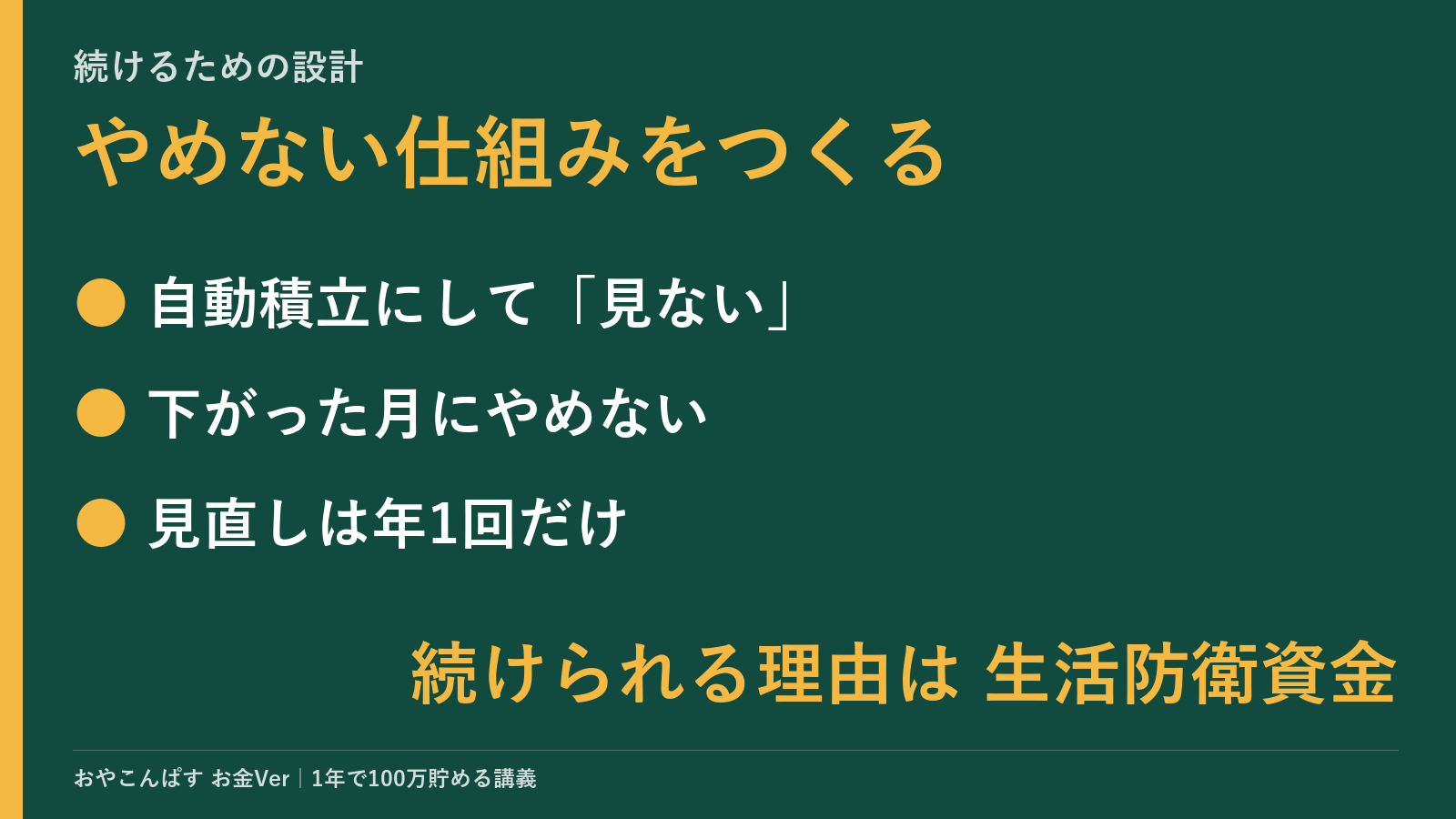 続けるための設計

やめない仕組みをつくる

● 自動積立にして「見ない」

● 下がった月にやめない

● 見直しは年1回だけ

続けられる理由は 生活防衛資金

おやこんぱす お金Ver｜1年で100万貯める講義